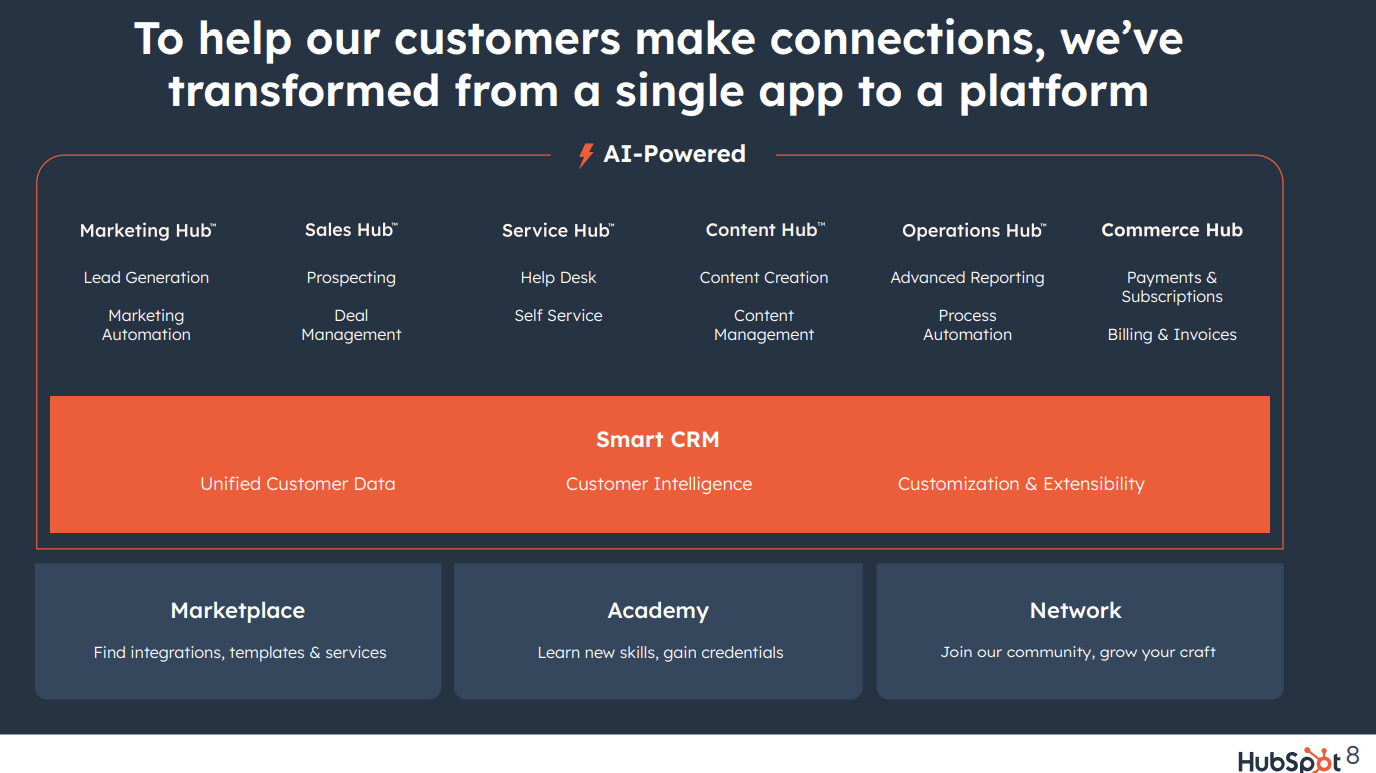 To help our customers make connections, we've transformed from a single app to a platform

AI-Powered

Marketing Hub™
Lead Generation
Marketing Automation

Sales Hub™
Prospecting
Deal Management

Service Hub™
Help Desk
Self Service

Content Hub™
Content Creation
Content Management

Operations Hub™
Advanced Reporting
Process Automation

Commerce Hub
Payments & Subscriptions
Billing & Invoices

Smart CRM
Unified Customer Data
Customer Intelligence
Customization & Extensibility

Marketplace
Find integrations, templates & services

Academy
Learn new skills, gain credentials

Network
Join our community, grow your craft

HubSpot 8